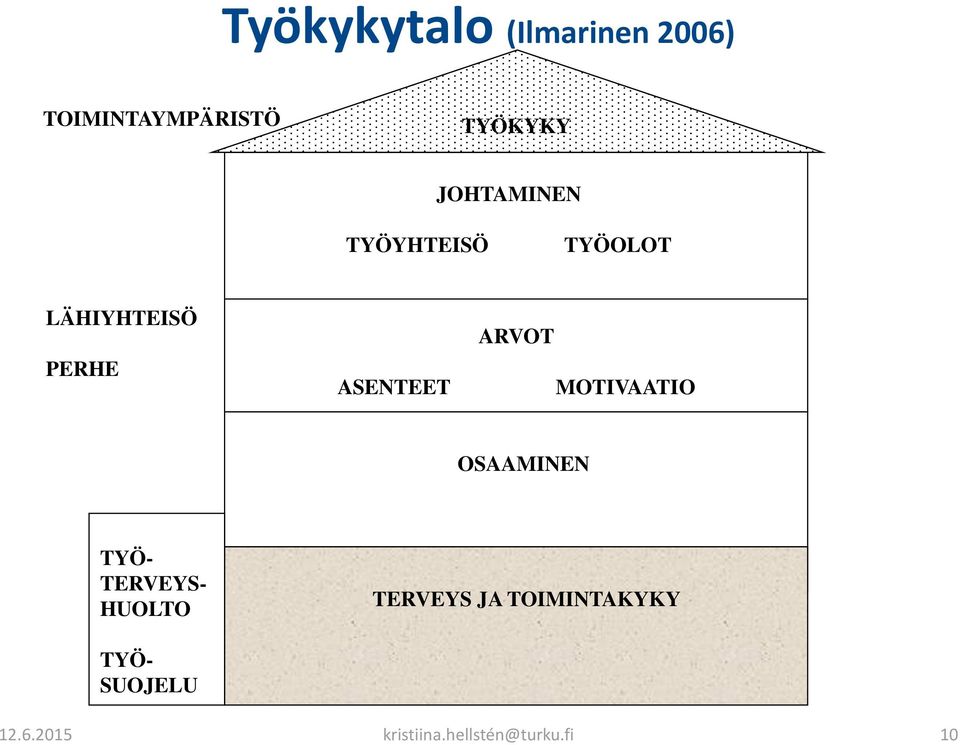 Työkykytalo (Ilmarinen 2006)

TOIMINTAYMPÄRISTÖ

TYÖKYKY

JOHTAMINEN

TYÖYHTEISÖ TYÖOLOT

LÄHIYHTEISÖ

PERHE

ARVOT

ASENTEET MOTIVAATIO

OSAAMINEN

TYÖ-TERVEYS-HUOLTO

TYÖ-SUOJELU

TERVEYS JA TOIMINTAKYKY

12.6.2015 kristiina.hellstén@turku.fi 10